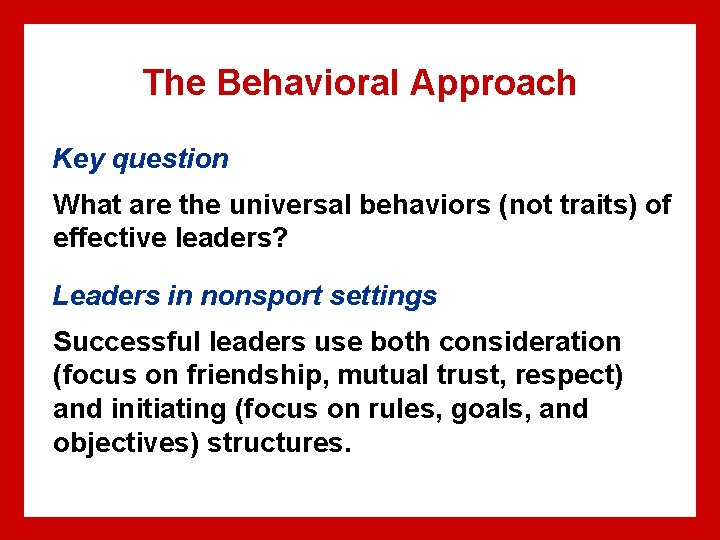 The Behavioral Approach

Key question

What are the universal behaviors (not traits) of effective leaders?

Leaders in nonsport settings

Successful leaders use both consideration (focus on friendship, mutual trust, respect) and initiating (focus on rules, goals, and objectives) structures.